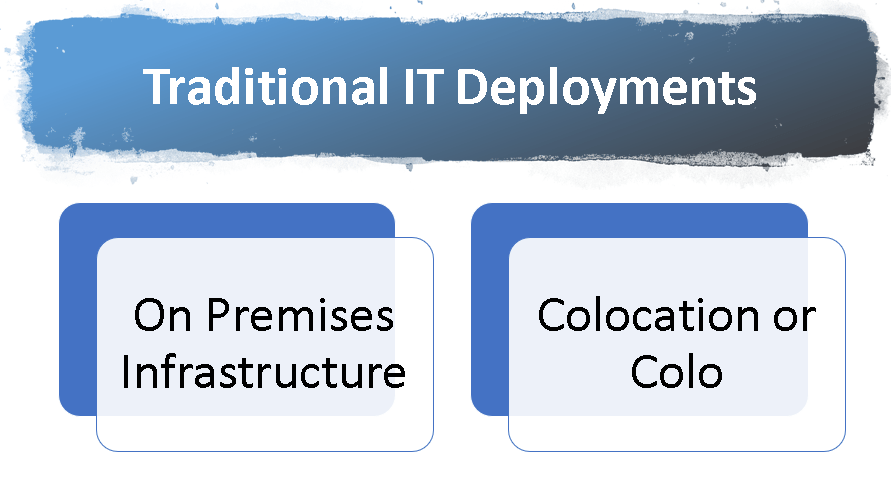 Traditional IT Deployments

On Premises Infrastructure

Colocation or Colo